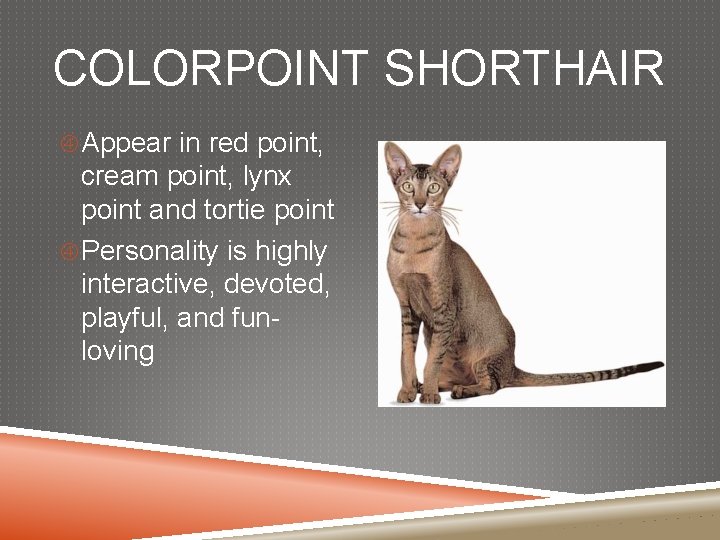 COLORPOINT SHORTHAIR

Appear in red point, cream point, lynx point and tortie point

Personality is highly interactive, devoted, playful, and fun-loving